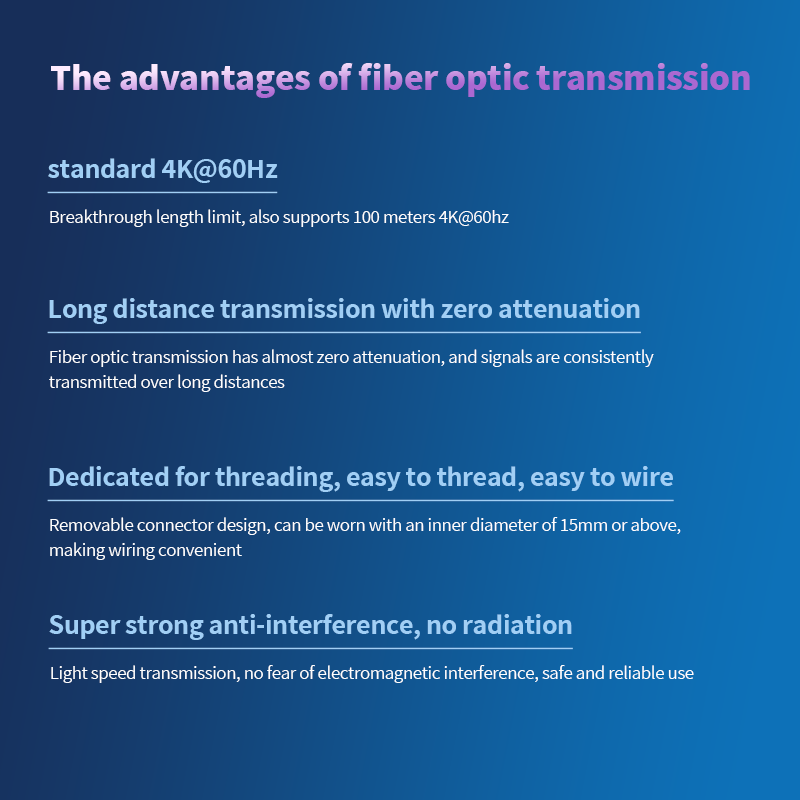 The advantages of fiber optic transmission

standard 4K@60Hz

Breakthrough length limit, also supports 100 meters 4K@60hz

Long distance transmission with zero attenuation

Fiber optic transmission has almost zero attenuation, and signals are consistently transmitted over long distances

Dedicated for threading, easy to thread, easy to wire

Removable connector design, can be worn with an inner diameter of 15mm or above, making wiring convenient

Super strong anti-interference, no radiation

Light speed transmission, no fear of electromagnetic interference, safe and reliable use